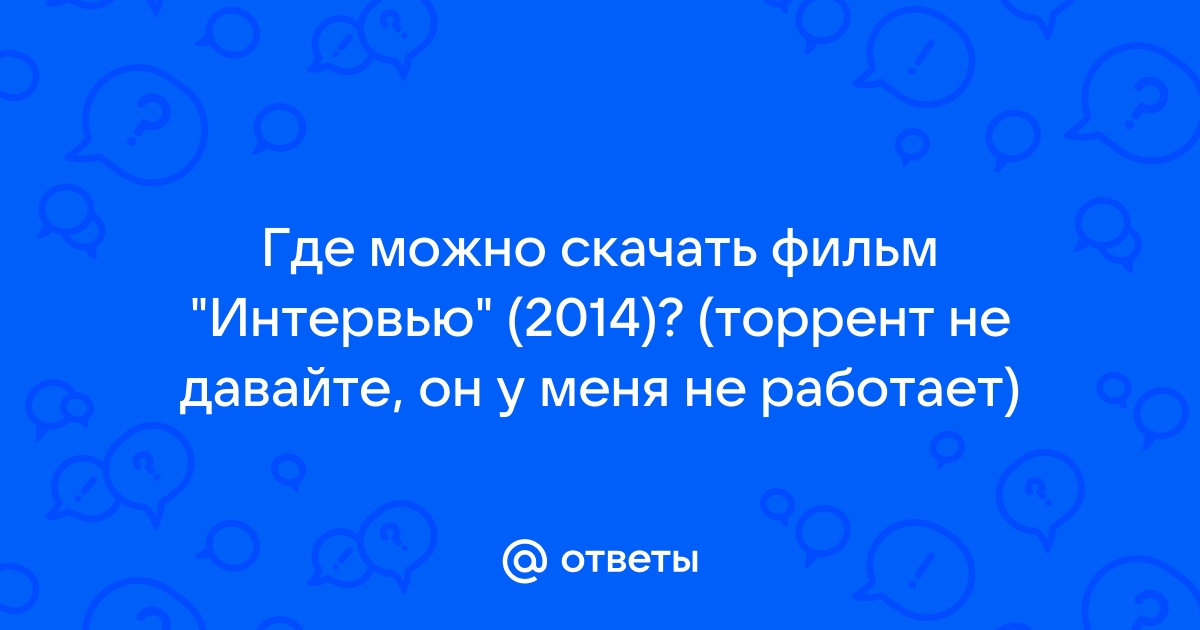 Где можно скачать фильм "Интервью" (2014)? (торрент не давайте, он у меня не работает)

@ ответы